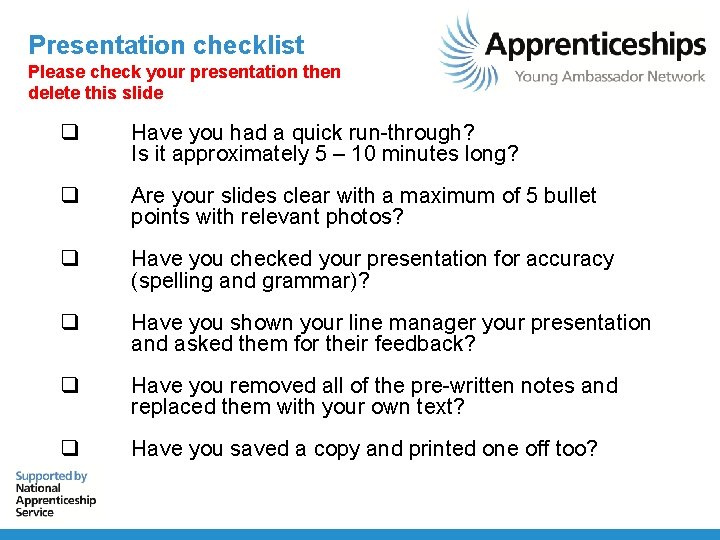 Presentation checklist
Please check your presentation then delete this slide

Apprenticeships
Young Ambassador Network

❑ Have you had a quick run-through? Is it approximately 5 – 10 minutes long?

❑ Are your slides clear with a maximum of 5 bullet points with relevant photos?

❑ Have you checked your presentation for accuracy (spelling and grammar)?

❑ Have you shown your line manager your presentation and asked them for their feedback?

❑ Have you removed all of the pre-written notes and replaced them with your own text?

❑ Have you saved a copy and printed one off too?

Supported by
National
Apprenticeship
Service